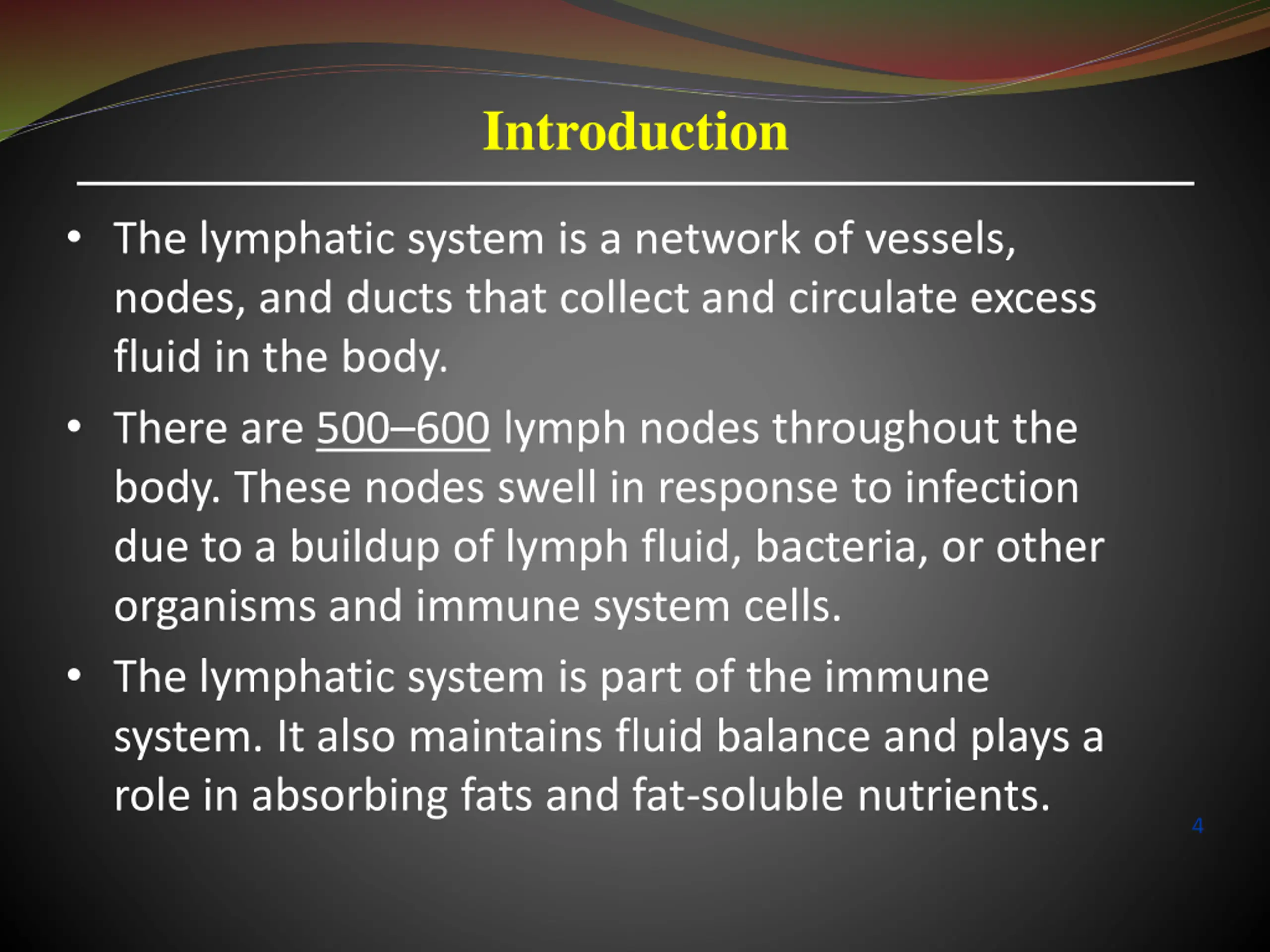 Introduction

• The lymphatic system is a network of vessels, nodes, and ducts that collect and circulate excess fluid in the body.

• There are 500–600 lymph nodes throughout the body. These nodes swell in response to infection due to a buildup of lymph fluid, bacteria, or other organisms and immune system cells.

• The lymphatic system is part of the immune system. It also maintains fluid balance and plays a role in absorbing fats and fat-soluble nutrients.

4